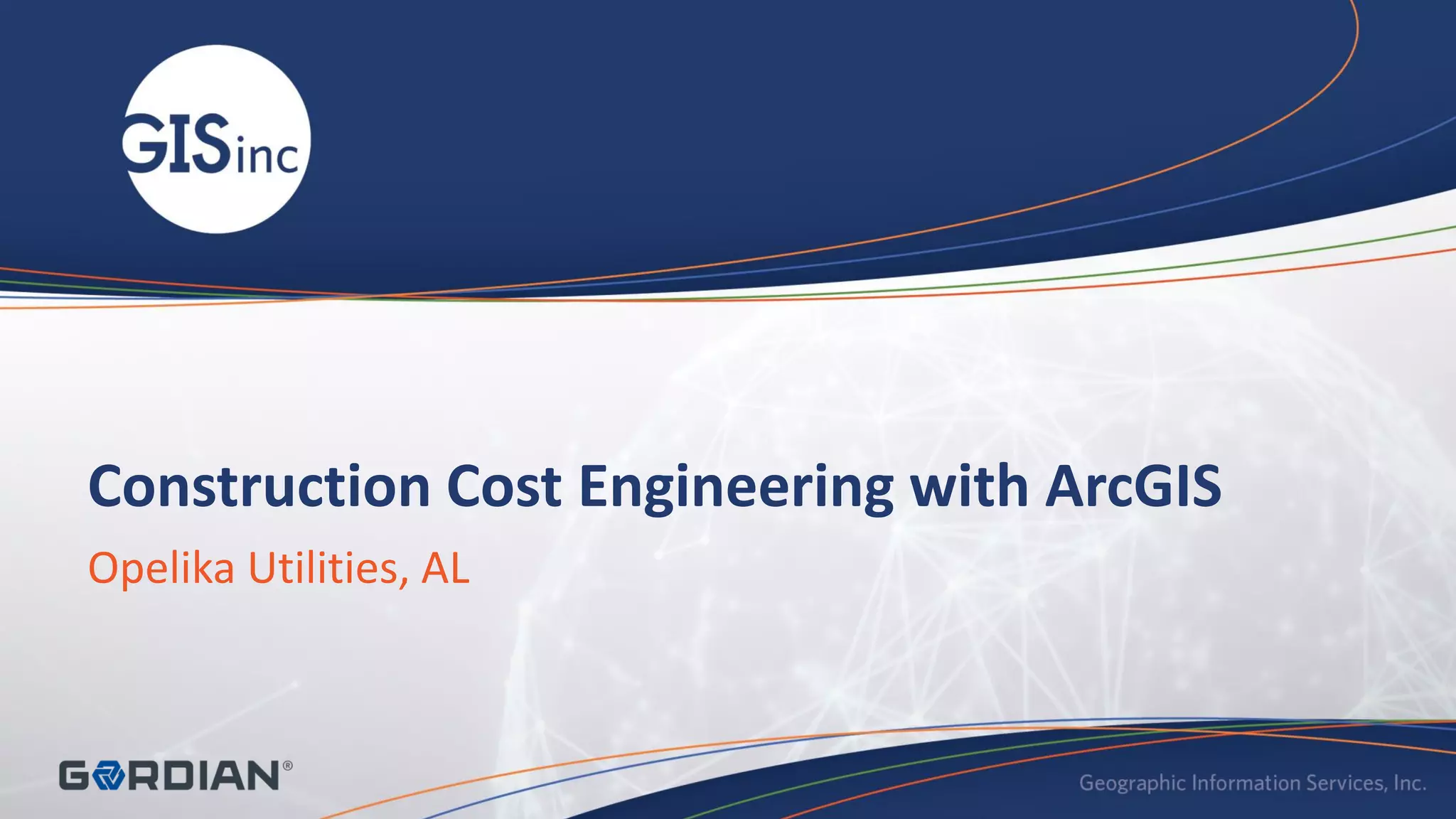 GISinc

Construction Cost Engineering with ArcGIS

Opelika Utilities, AL

GORDIAN®

Geographic Information Services, Inc.